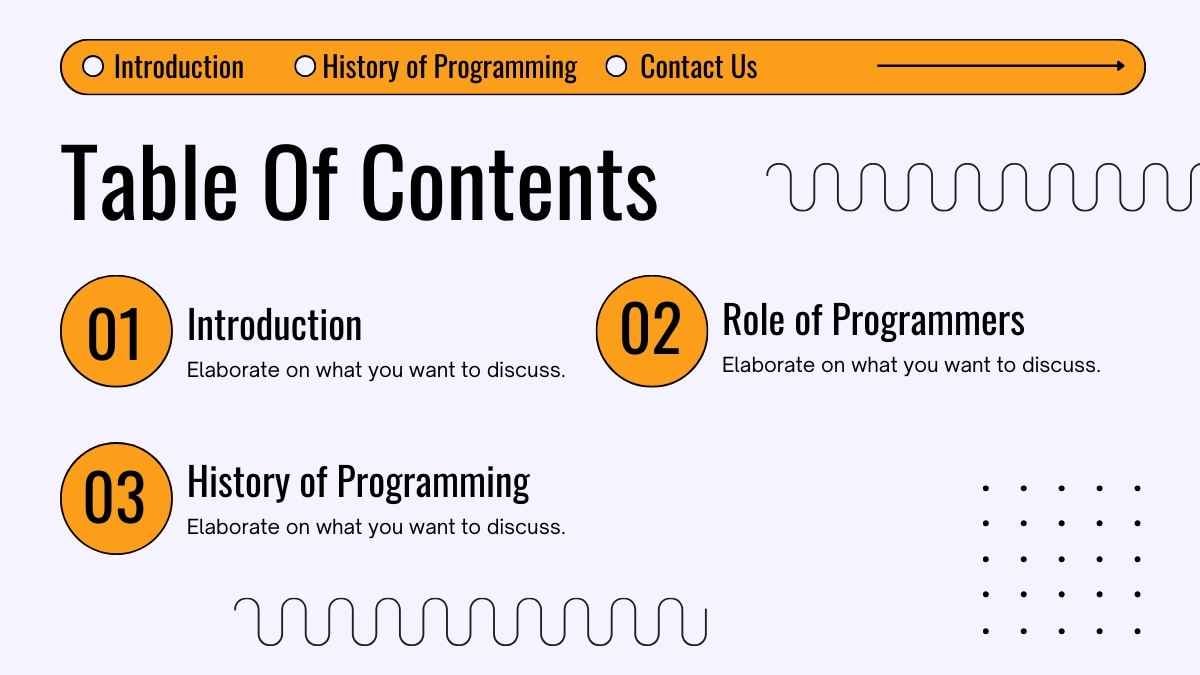 Introduction History of Programming Contact Us

Table Of Contents

01 Introduction
Elaborate on what you want to discuss.

02 Role of Programmers
Elaborate on what you want to discuss.

03 History of Programming
Elaborate on what you want to discuss.